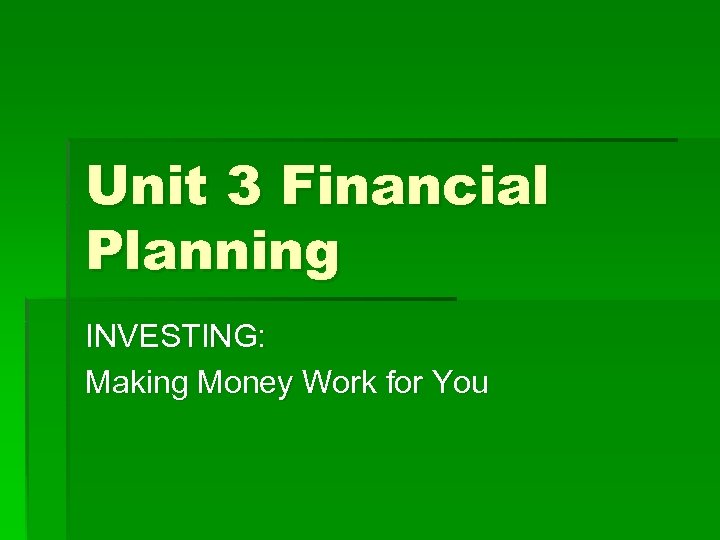 Unit 3 Financial Planning

INVESTING:
Making Money Work for You